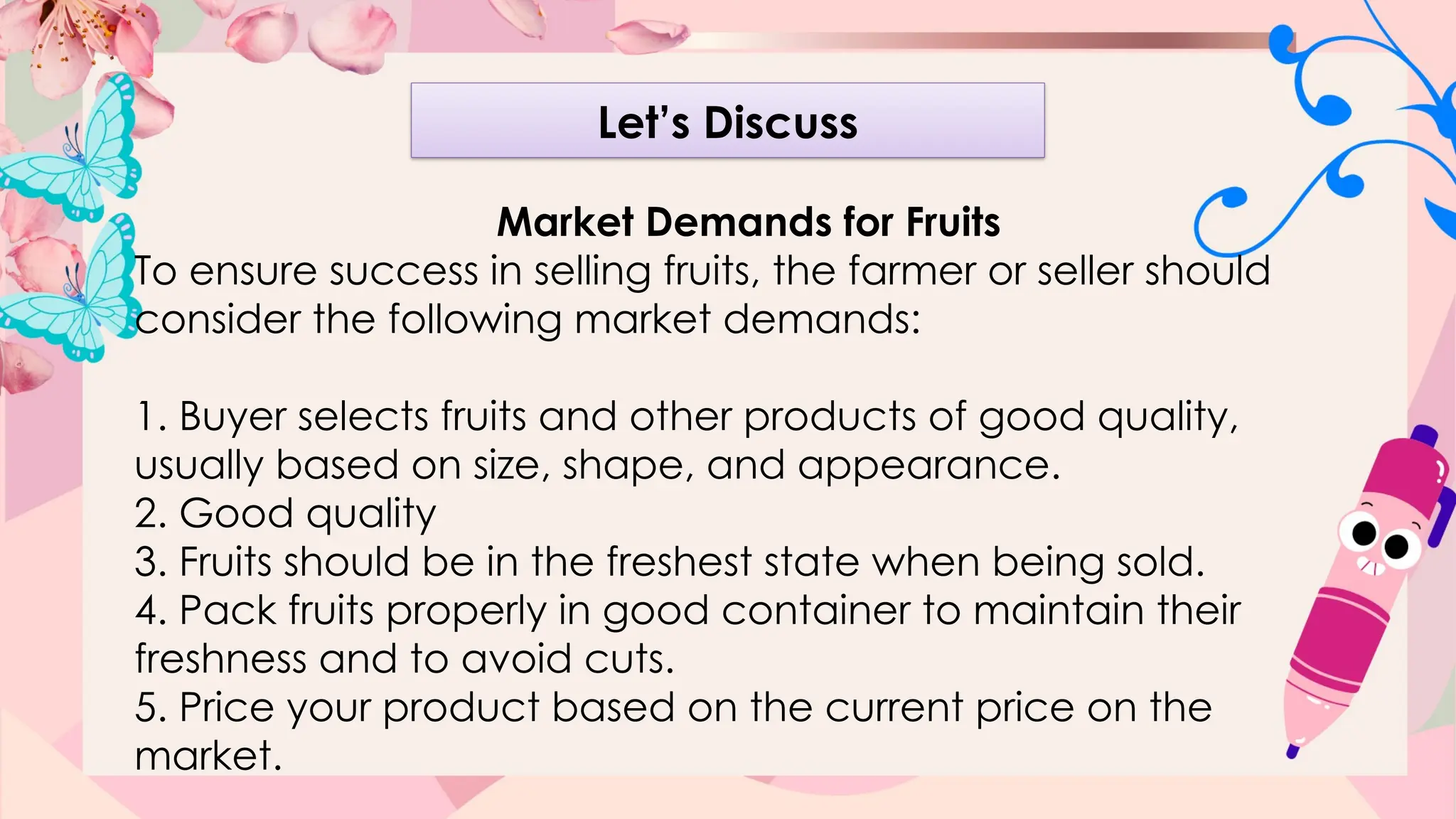 Let's Discuss

Market Demands for Fruits

To ensure success in selling fruits, the farmer or seller should consider the following market demands:

1. Buyer selects fruits and other products of good quality, usually based on size, shape, and appearance.
2. Good quality
3. Fruits should be in the freshest state when being sold.
4. Pack fruits properly in good container to maintain their freshness and to avoid cuts.
5. Price your product based on the current price on the market.